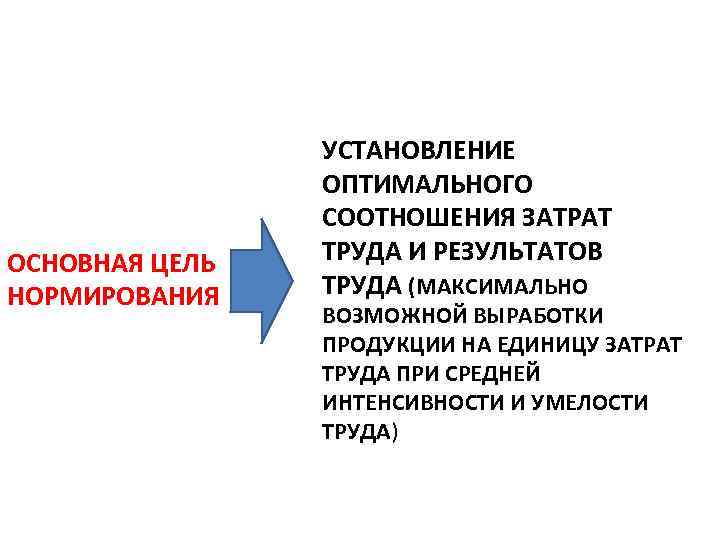 ОСНОВНАЯ ЦЕЛЬ НОРМИРОВАНИЯ

УСТАНОВЛЕНИЕ ОПТИМАЛЬНОГО СООТНОШЕНИЯ ЗАТРАТ ТРУДА И РЕЗУЛЬТАТОВ ТРУДА (МАКСИМАЛЬНО ВОЗМОЖНОЙ ВЫРАБОТКИ ПРОДУКЦИИ НА ЕДИНИЦУ ЗАТРАТ ТРУДА ПРИ СРЕДНЕЙ ИНТЕНСИВНОСТИ И УМЕЛОСТИ ТРУДА)